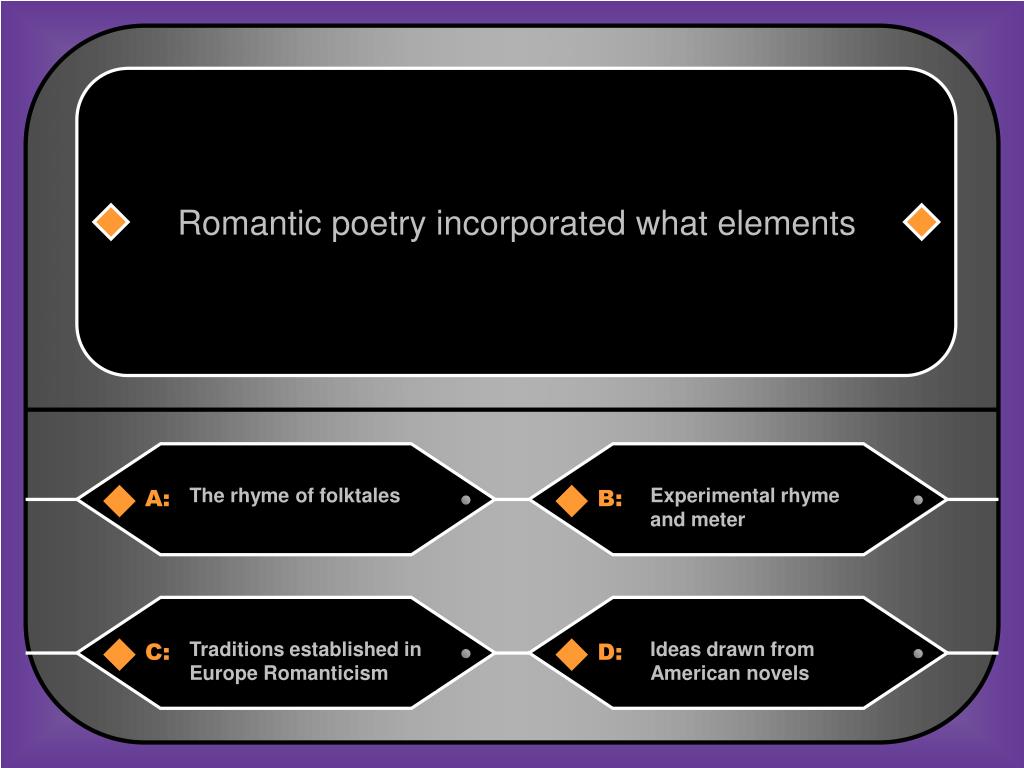 Romantic poetry incorporated what elements

A: The rhyme of folktales

B: Experimental rhyme and meter

C: Traditions established in Europe Romanticism

D: Ideas drawn from American novels